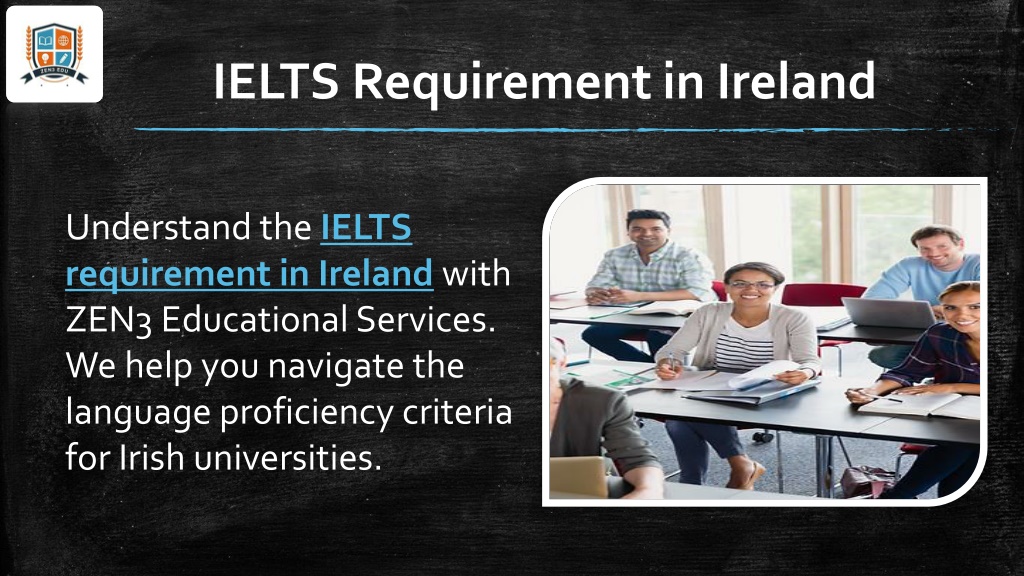 ZEN3 EDU

IELTS Requirement in Ireland

Understand the IELTS requirement in Ireland with ZEN3 Educational Services. We help you navigate the language proficiency criteria for Irish universities.